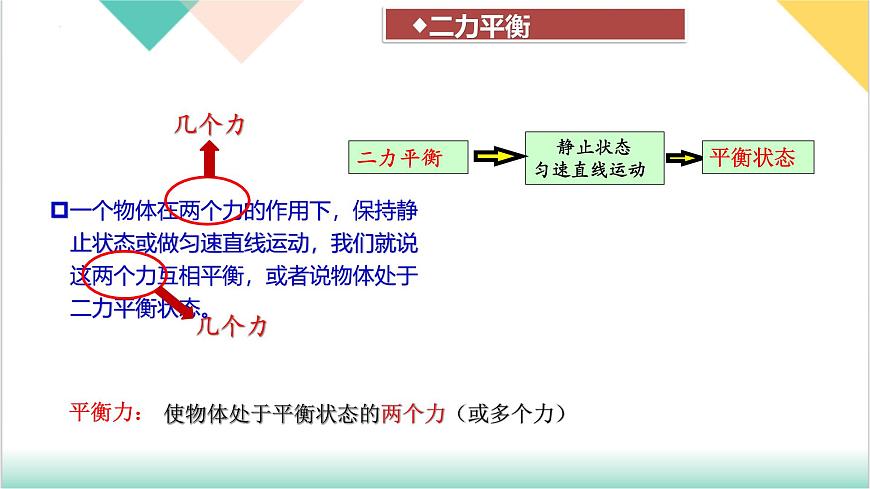 ◆二力平衡

几个力

二力平衡

静止状态
匀速直线运动

平衡状态

一个物体在两个力的作用下，保持静止状态或做匀速直线运动，我们就说这两个力互相平衡，或者说物体处于二力平衡状态。

几个力

平衡力： 使物体处于平衡状态的两个力（或多个力）